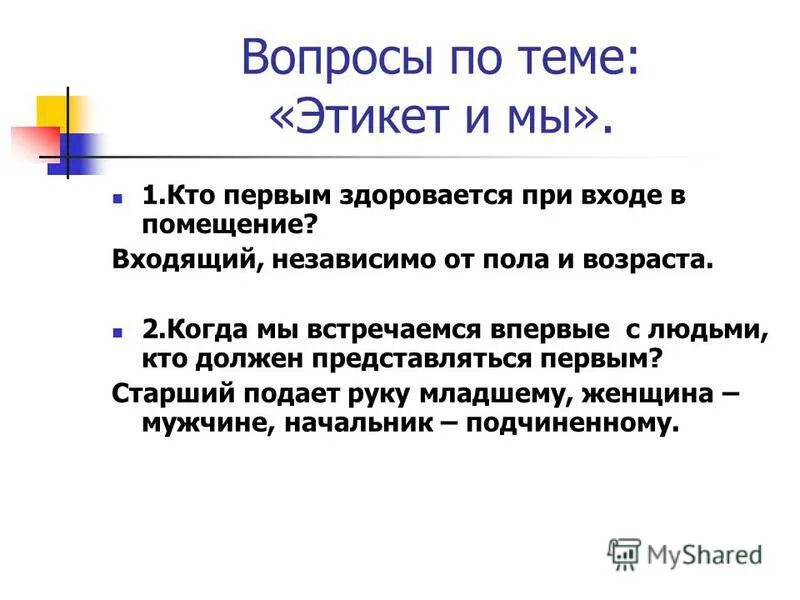 Вопросы по теме: «Этикет и мы».

1.Кто первым здоровается при входе в помещение?

Входящий, независимо от пола и возраста.

2.Когда мы встречаемся впервые с людьми, кто должен представляться первым?

Старший подает руку младшему, женщина – мужчине, начальник – подчиненному.

MyShared